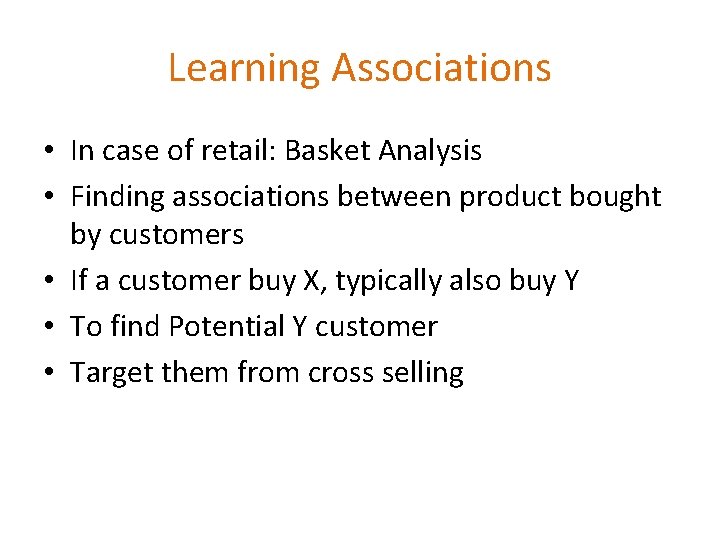 Learning Associations

• In case of retail: Basket Analysis
• Finding associations between product bought by customers
• If a customer buy X, typically also buy Y
• To find Potential Y customer
• Target them from cross selling